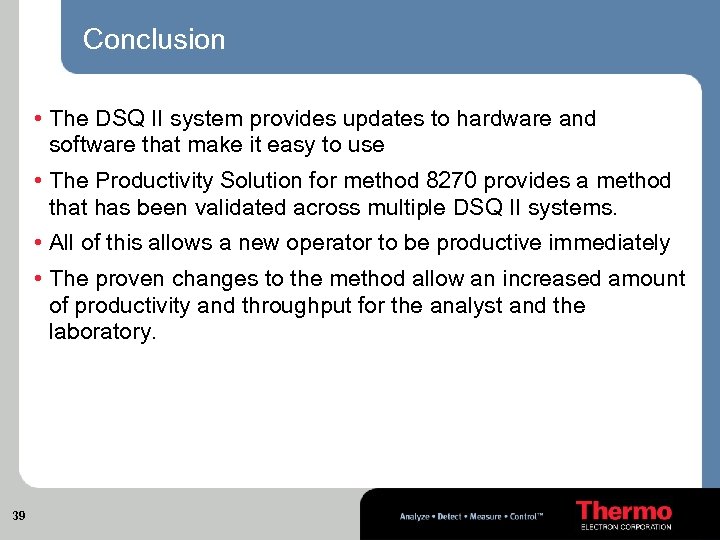 Conclusion

• The DSQ II system provides updates to hardware and software that make it easy to use

• The Productivity Solution for method 8270 provides a method that has been validated across multiple DSQ II systems.

• All of this allows a new operator to be productive immediately

• The proven changes to the method allow an increased amount of productivity and throughput for the analyst and the laboratory.

39

Analyze • Detect • Measure • Control™

Thermo
ELECTRON CORPORATION